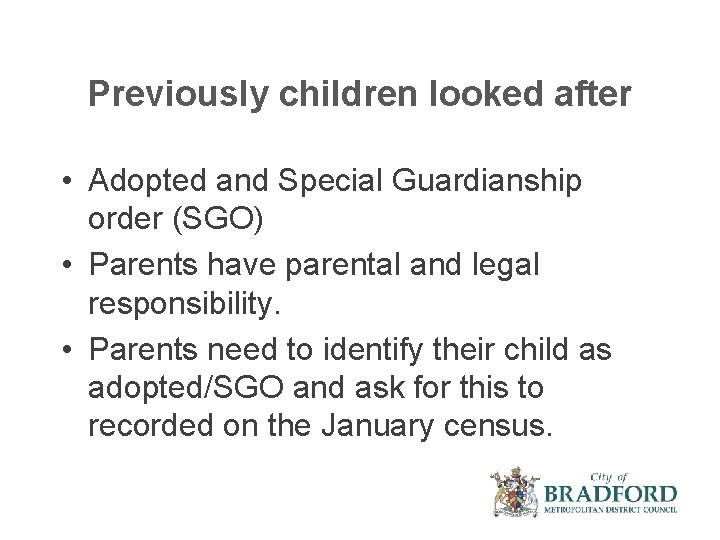 Previously children looked after

• Adopted and Special Guardianship order (SGO)
• Parents have parental and legal responsibility.
• Parents need to identify their child as adopted/SGO and ask for this to recorded on the January census.

City of
BRADFORD
METROPOLITAN DISTRICT COUNCIL